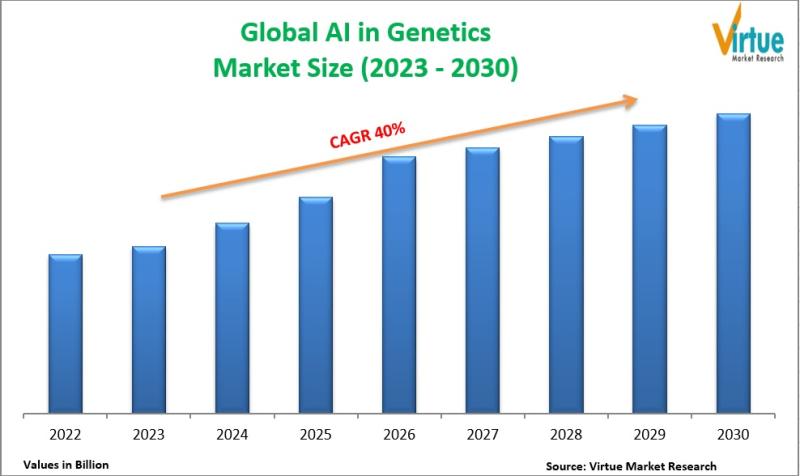 Global AI in Genetics Market Size (2023 - 2030)

Virtue
Market Research

CAGR 40%

2022
2023
2024
2025
2026
2027
2028
2029
2030

Values in Billion

Source: Virtue Market Research